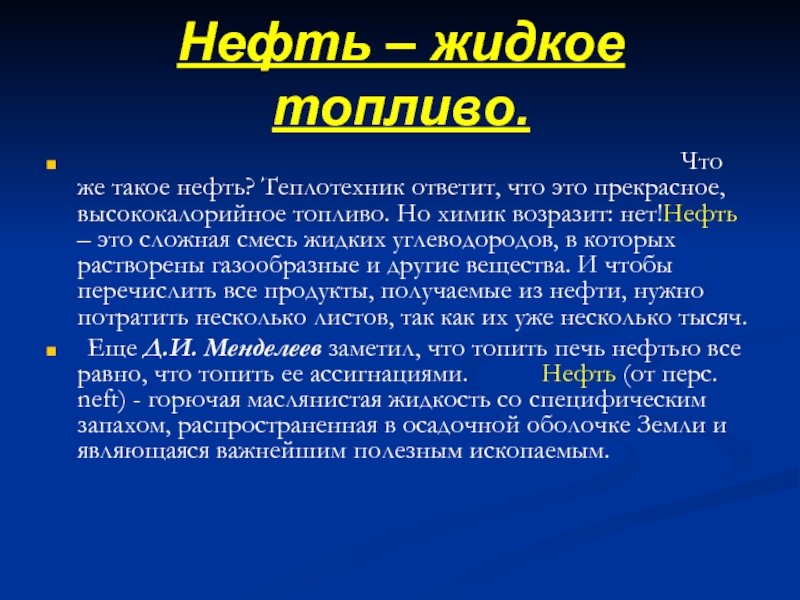 Нефть – жидкое топливо.

Что же такое нефть? Теплотехник ответит, что это прекрасное, высококалорийное топливо. Но химик возразит: нет!Нефть – это сложная смесь жидких углеводородов, в которых растворены газообразные и другие вещества. И чтобы перечислить все продукты, получаемые из нефти, нужно потратить несколько листов, так как их уже несколько тысяч.

Еще Д.И. Менделеев заметил, что топить печь нефтью все равно, что топить ее ассигнациями. Нефть (от перс. neft) - горючая маслянистая жидкость со специфическим запахом, распространенная в осадочной оболочке Земли и являющаяся важнейшим полезным ископаемым.